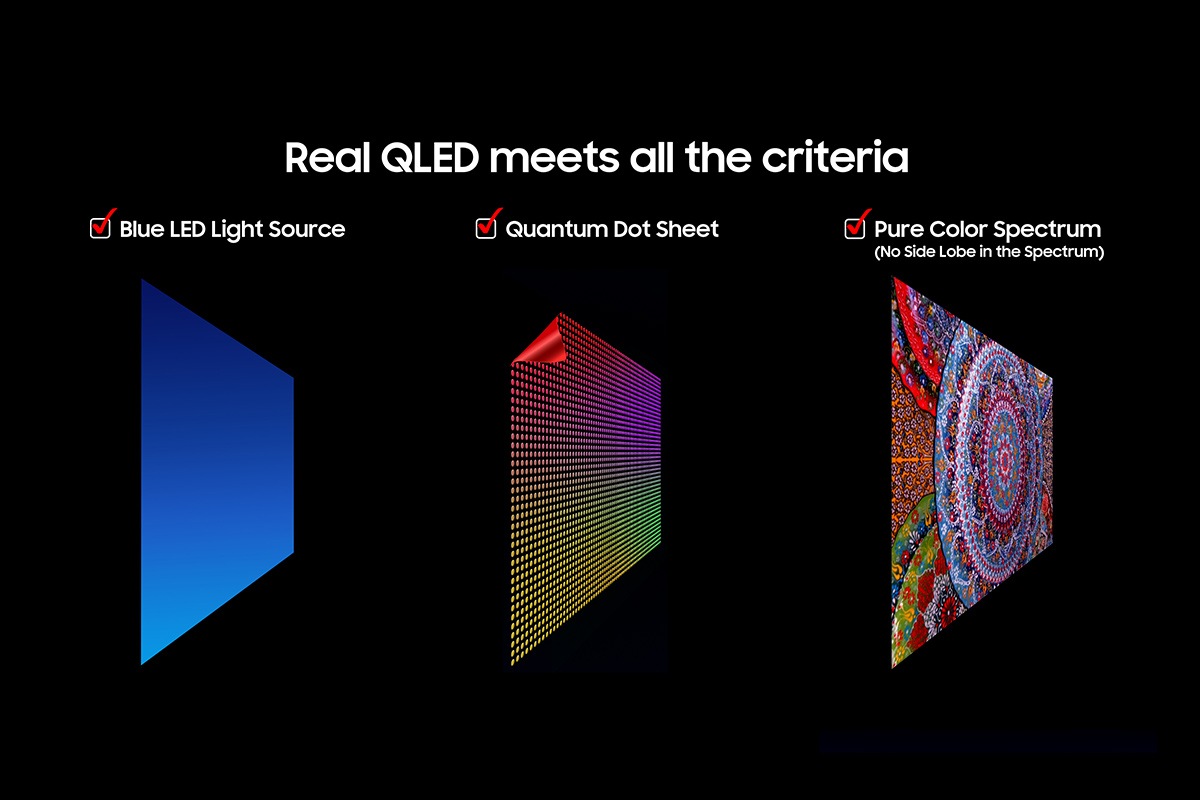 Real QLED meets all the criteria

Blue LED Light Source

Quantum Dot Sheet

Pure Color Spectrum
(No Side Lobe in the Spectrum)